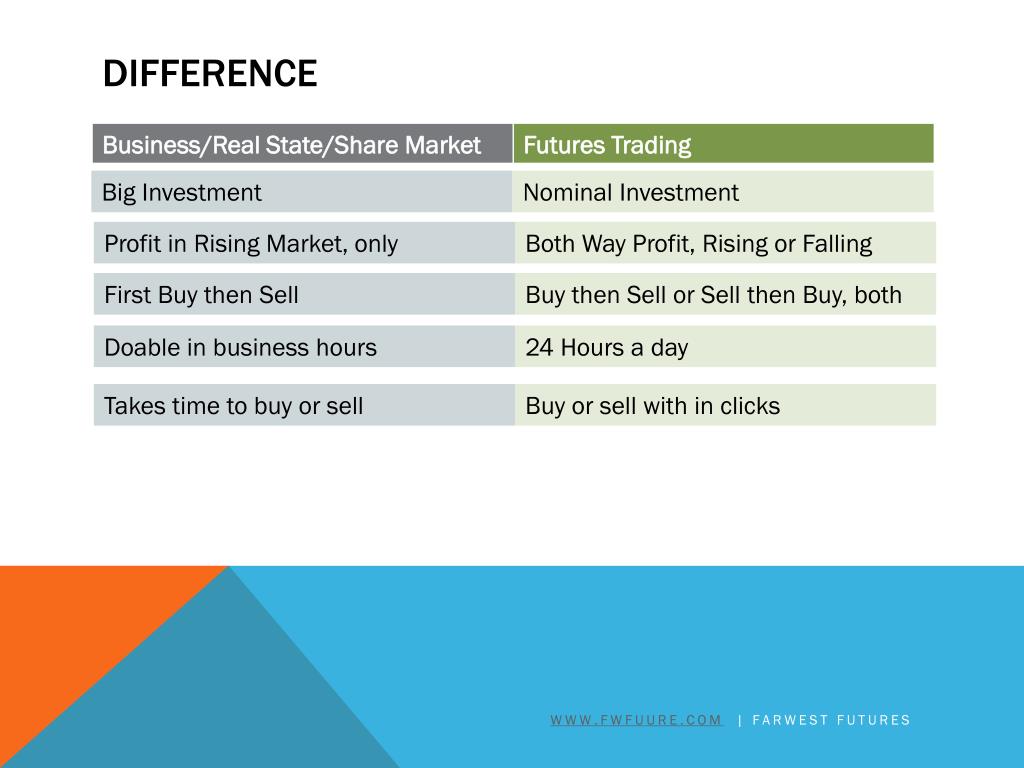 DIFFERENCE

| Business/Real State/Share Market | Futures Trading |
|---|---|
| Big Investment | Nominal Investment |
| Profit in Rising Market, only | Both Way Profit, Rising or Falling |
| First Buy then Sell | Buy then Sell or Sell then Buy, both |
| Doable in business hours | 24 Hours a day |
| Takes time to buy or sell | Buy or sell with in clicks |

WWW.FWFUURE.COM | FARWEST FUTURES